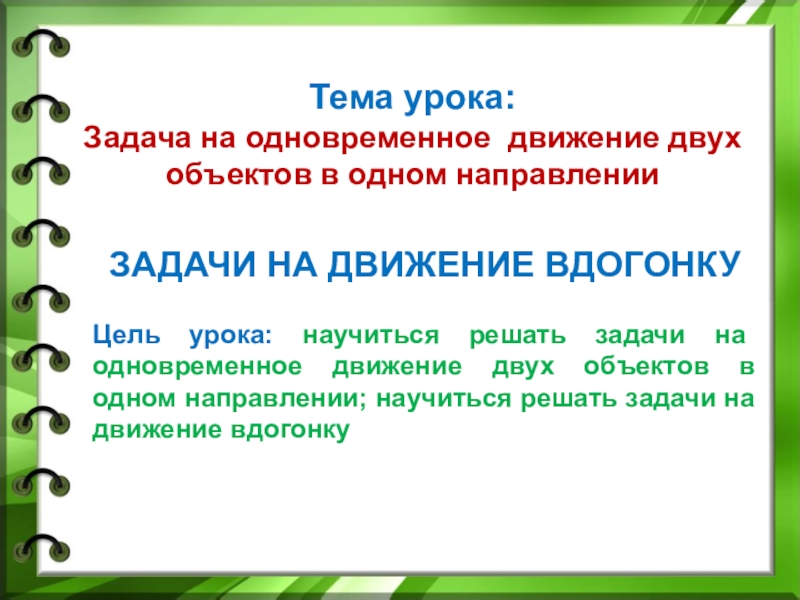 Тема урока:
Задача на одновременное движение двух объектов в одном направлении

ЗАДАЧИ НА ДВИЖЕНИЕ ВДОГОНКУ

Цель урока: научиться решать задачи на одновременное движение двух объектов в одном направлении; научиться решать задачи на движение вдогонку